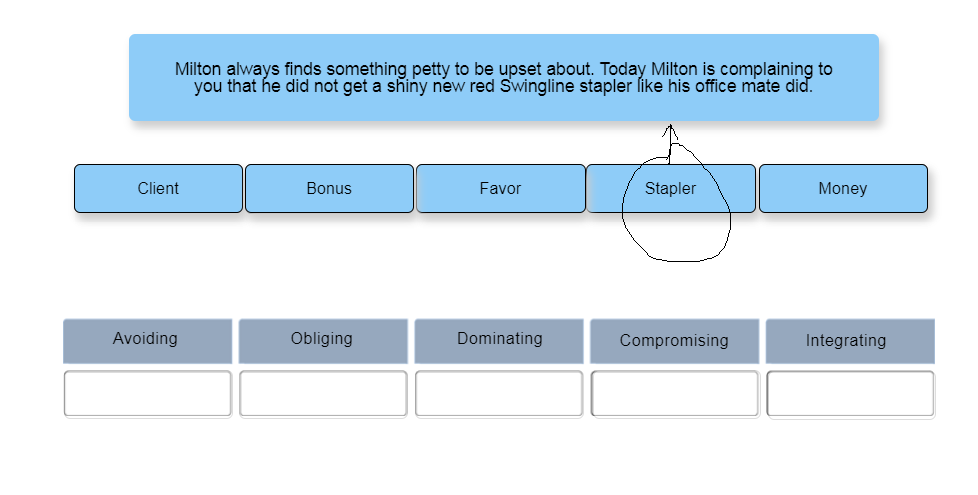 Milton always finds something petty to be upset about. Today Milton is complaining to you that he did not get a shiny new red Swingline stapler like his office mate did.

Client

Bonus

Favor

Stapler

Money

| Avoiding | Obliging | Dominating | Compromising | Integrating |
|---|---|---|---|---|
| | | | | |